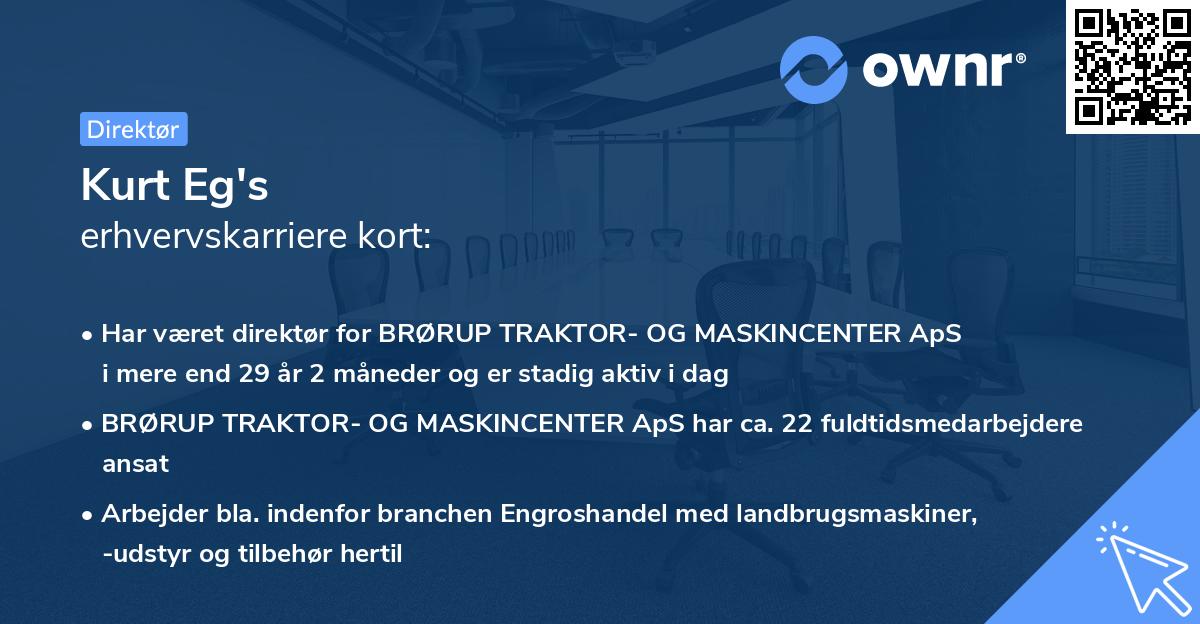 ownr®

Direktør

Kurt Eg's
erhvervskarriere kort:

• Har været direktør for BRØRUP TRAKTOR- OG MASKINCENTER ApS i mere end 29 år 2 måneder og er stadig aktiv i dag

• BRØRUP TRAKTOR- OG MASKINCENTER ApS har ca. 22 fuldtidsmedarbejdere ansat

• Arbejder bla. indenfor branchen Engroshandel med landbrugsmaskiner, -udstyr og tilbehør hertil